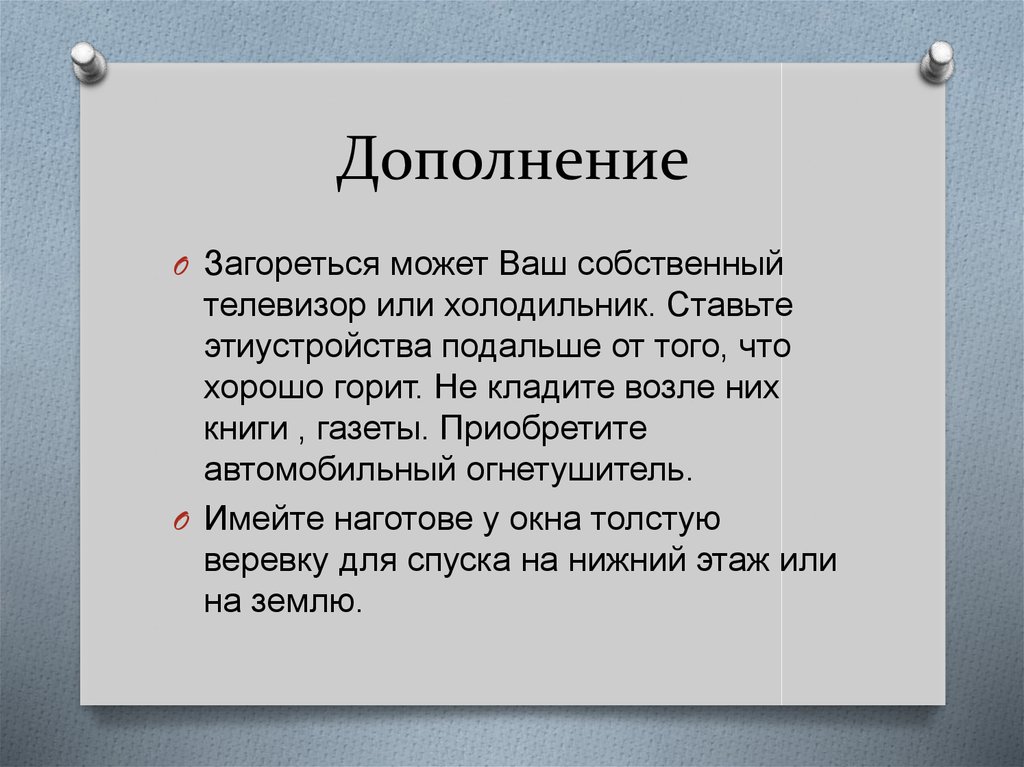 Дополнение

Загореться может Ваш собственный телевизор или холодильник. Ставьте этиустройства подальше от того, что хорошо горит. Не кладите возле них книги , газеты. Приобретите автомобильный огнетушитель.

Имейте наготове у окна толстую веревку для спуска на нижний этаж или на землю.